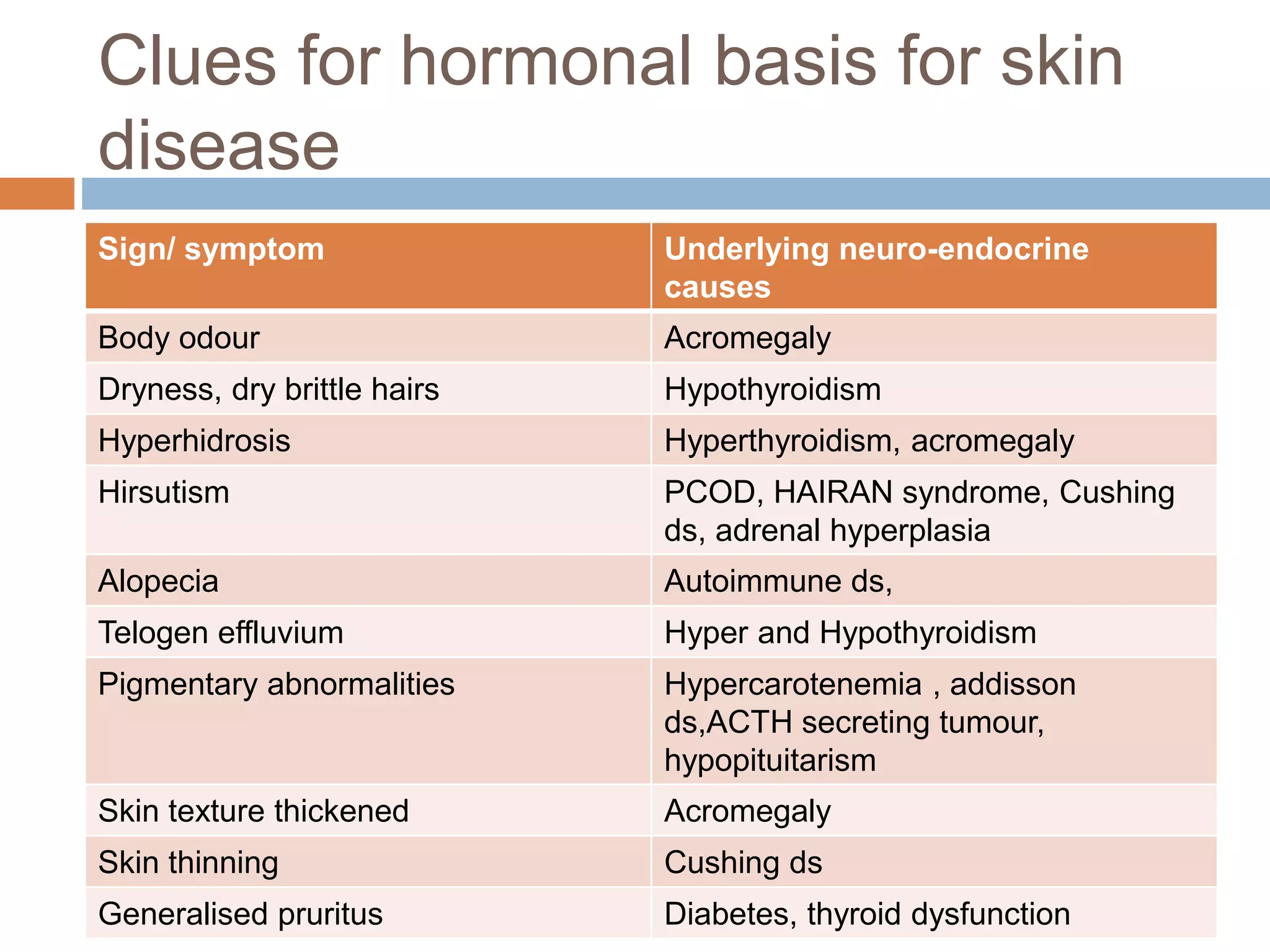 Clues for hormonal basis for skin disease

| Sign/ symptom | Underlying neuro-endocrine causes |
|---|---|
| Body odour | Acromegaly |
| Dryness, dry brittle hairs | Hypothyroidism |
| Hyperhidrosis | Hyperthyroidism, acromegaly |
| Hirsutism | PCOD, HAIRAN syndrome, Cushing ds, adrenal hyperplasia |
| Alopecia | Autoimmune ds, |
| Telogen effluvium | Hyper and Hypothyroidism |
| Pigmentary abnormalities | Hypercarotenemia , addisson ds,ACTH secreting tumour, hypopituitarism |
| Skin texture thickened | Acromegaly |
| Skin thinning | Cushing ds |
| Generalised pruritus | Diabetes, thyroid dysfunction |